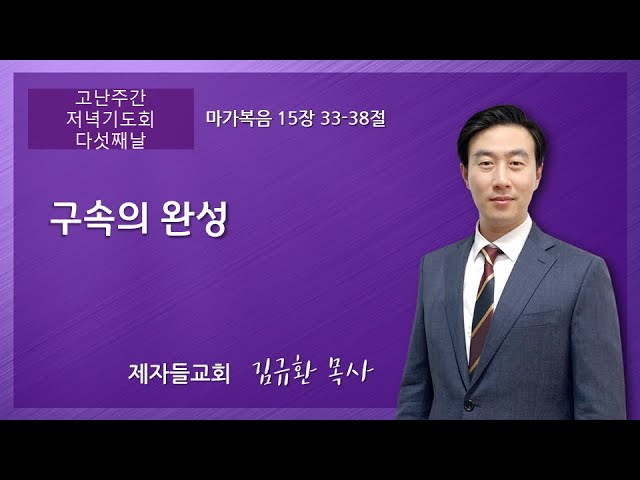 고난주간
저녁기도회
다섯째날

마가복음 15장 33-38절

구속의 완성

제자들교회 김규환 목사